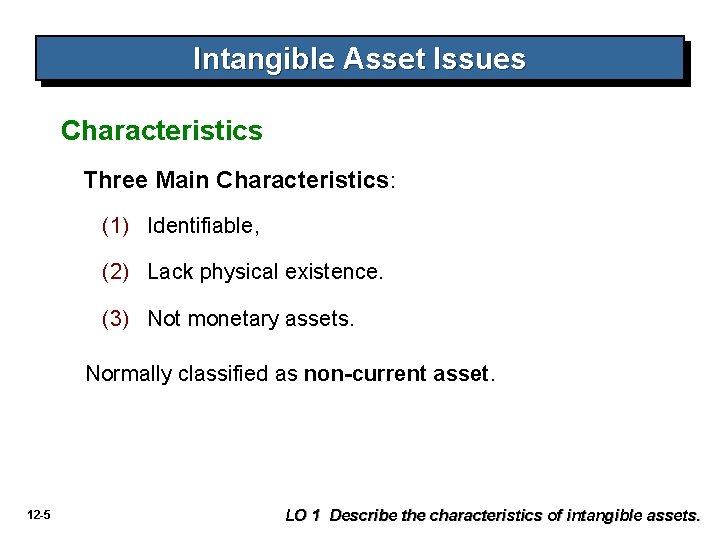 Intangible Asset Issues

Characteristics

Three Main Characteristics:

(1) Identifiable,

(2) Lack physical existence.

(3) Not monetary assets.

Normally classified as non-current asset.

12-5

LO 1 Describe the characteristics of intangible assets.